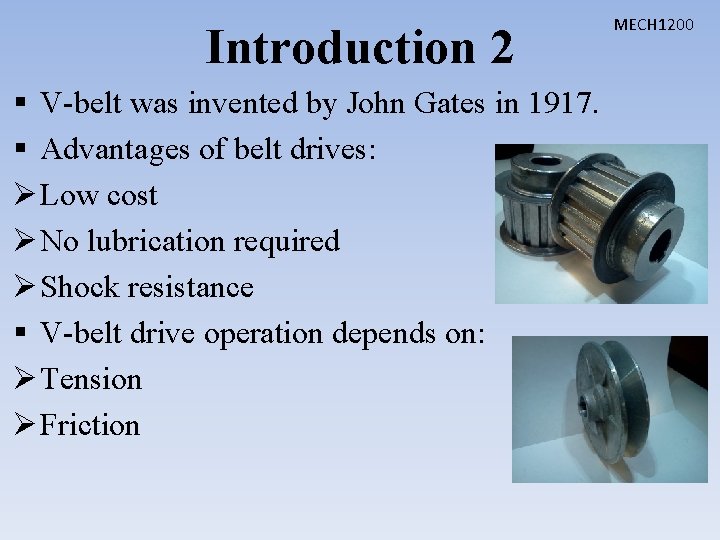 MECH1200

Introduction 2

▪ V-belt was invented by John Gates in 1917.

▪ Advantages of belt drives:

➢ Low cost

➢ No lubrication required

➢ Shock resistance

▪ V-belt drive operation depends on:

➢ Tension

➢ Friction